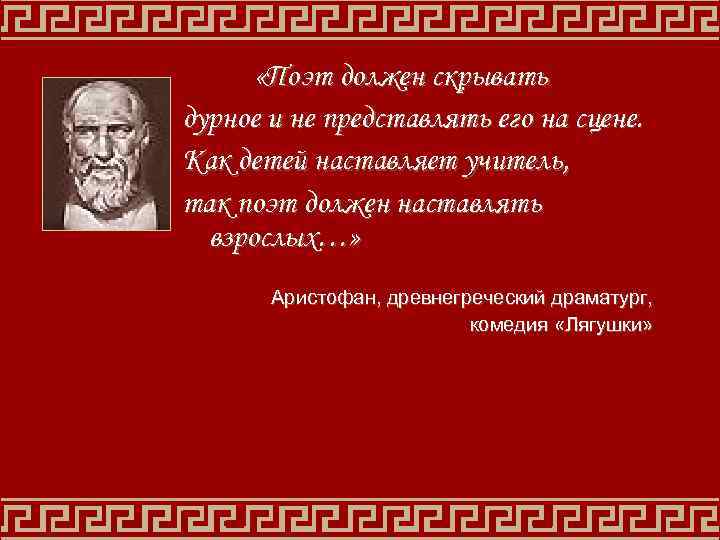 «Поэт должен скрывать
дурное и не представлять его на сцене.
Как детей наставляет учитель,
так поэт должен наставлять
взрослых…»

Аристофан, древнегреческий драматург,
комедия «Лягушки»